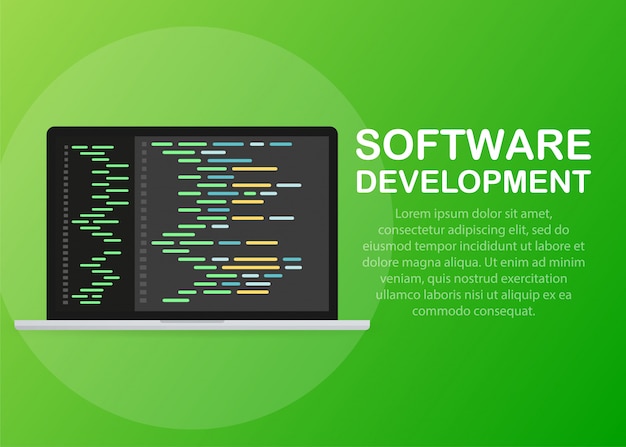 SOFTWARE DEVELOPMENT

Lorem ipsum dolor sit amet, consectetur adipiscing elit, sed do eiusmod tempor incididunt ut labore et dolore magna aliqua. Ut enim ad minim veniam, quis nostrud exercitation ullamco laboris nisi ut aliquip ex ea commodo consequat.